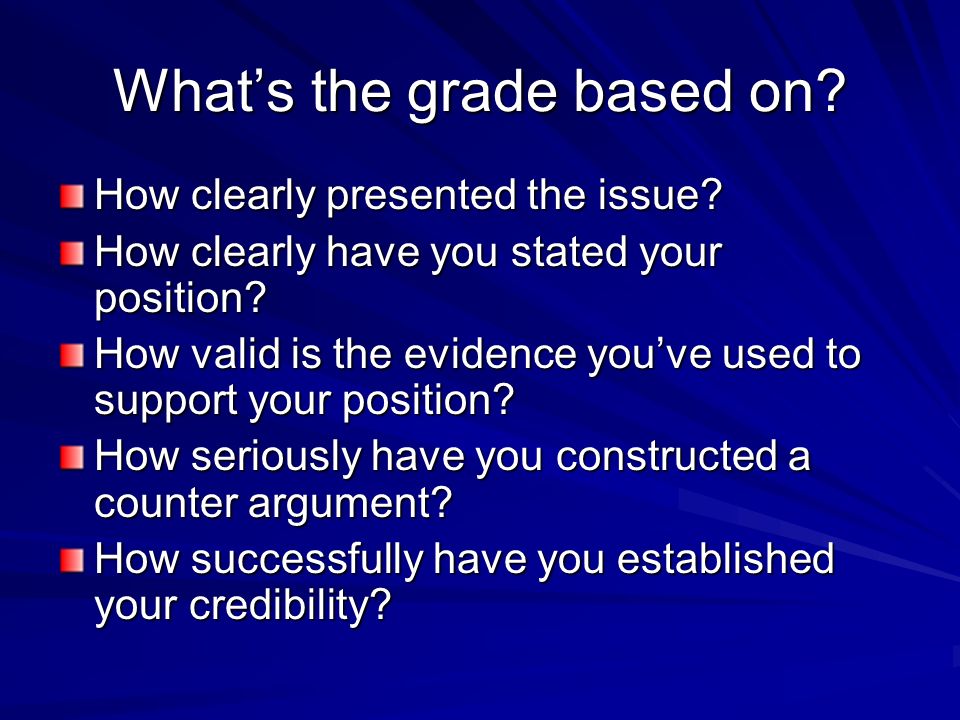 What’s the grade based on?

How clearly presented the issue?

How clearly have you stated your position?

How valid is the evidence you’ve used to support your position?

How seriously have you constructed a counter argument?

How successfully have you established your credibility?